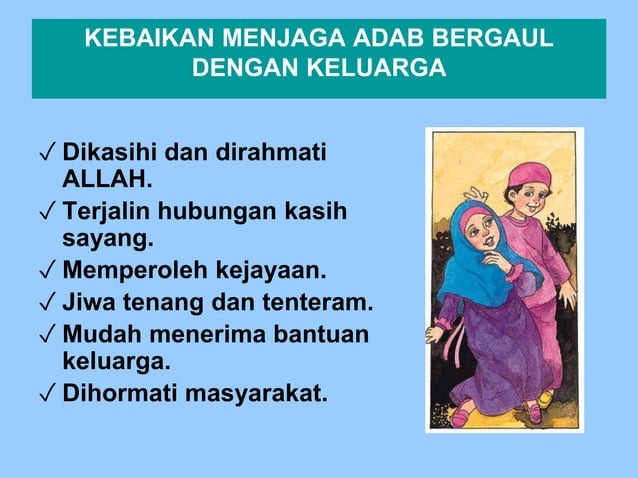 KEBAIKAN MENJAGA ADAB BERGAUL DENGAN KELUARGA

✓ Dikasihi dan dirahmati ALLAH.
✓ Terjalin hubungan kasih sayang.
✓ Memperoleh kejayaan.
✓ Jiwa tenang dan tenteram.
✓ Mudah menerima bantuan keluarga.
✓ Dihormati masyarakat.